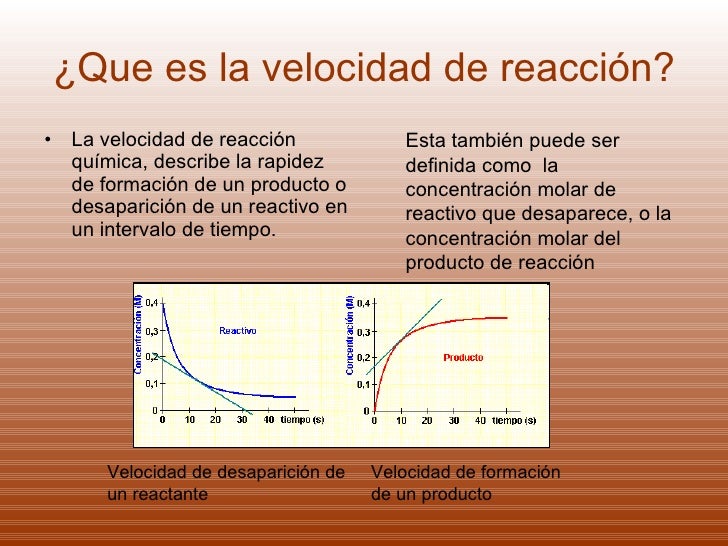 ¿Que es la velocidad de reacción?

• La velocidad de reacción química, describe la rapidez de formación de un producto o desaparición de un reactivo en un intervalo de tiempo.

Esta también puede ser definida como la concentración molar de reactivo que desaparece, o la concentración molar del producto de reacción

Concentración (M)
0,4
0,3
0,2
0,1
0
Reactivo
0 10 20 30 40 tiempo (s)

Concentración (M)
0,4
0,3
0,2
0,1
0
Producto
0 10 20 30 40 tiempo (s)

Velocidad de desaparición de un reactante

Velocidad de formación de un producto